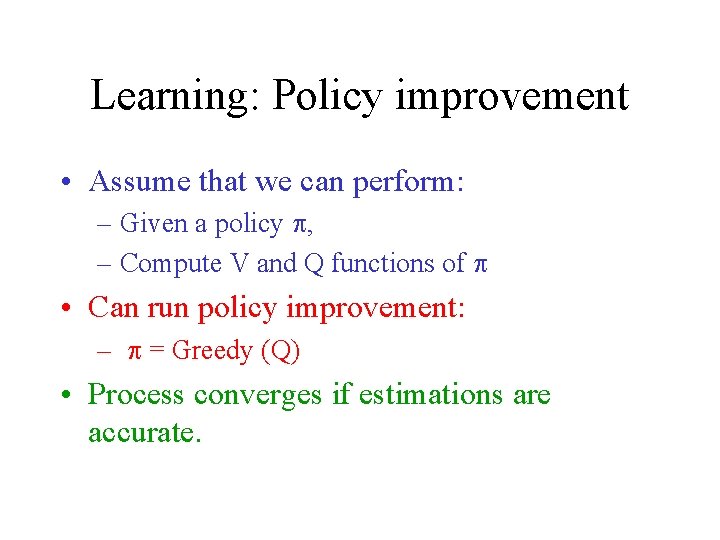 Learning: Policy improvement

• Assume that we can perform:
  – Given a policy $\pi$,
  – Compute V and Q functions of $\pi$
• Can run policy improvement:
  – $\pi$ = Greedy (Q)
• Process converges if estimations are accurate.